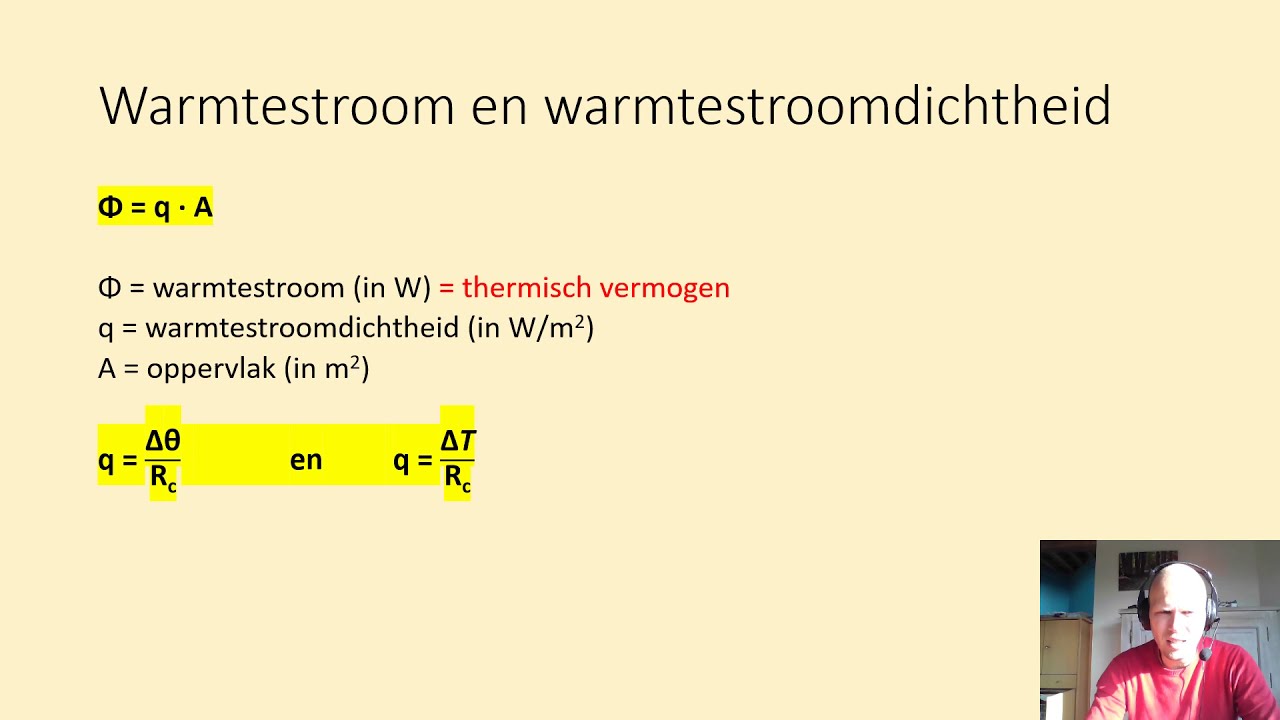 Warmtestroom en warmtestroomdichtheid

$\Phi = q \cdot A$

$\Phi$ = warmtestroom (in W) = thermisch vermogen
q = warmtestroomdichtheid (in W/m$^2$)
A = oppervlak (in m$^2$)

$q = \frac{\Delta\theta}{R_c}$ en $q = \frac{\Delta T}{R_c}$